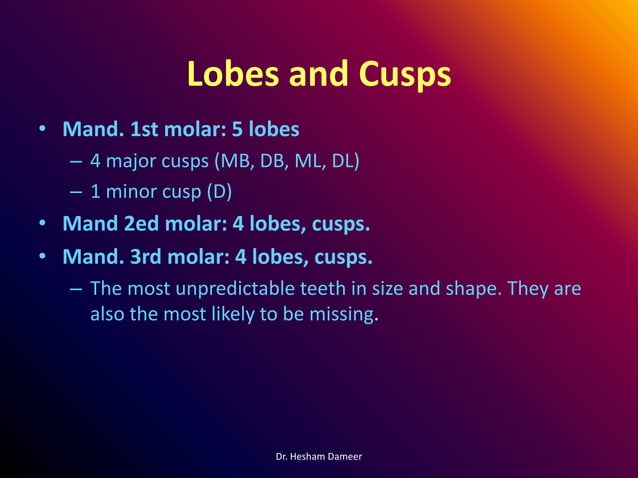 Lobes and Cusps

• Mand. 1st molar: 5 lobes
– 4 major cusps (MB, DB, ML, DL)
– 1 minor cusp (D)
• Mand 2ed molar: 4 lobes, cusps.
• Mand. 3rd molar: 4 lobes, cusps.
– The most unpredictable teeth in size and shape. They are also the most likely to be missing.

Dr. Hesham Dameer